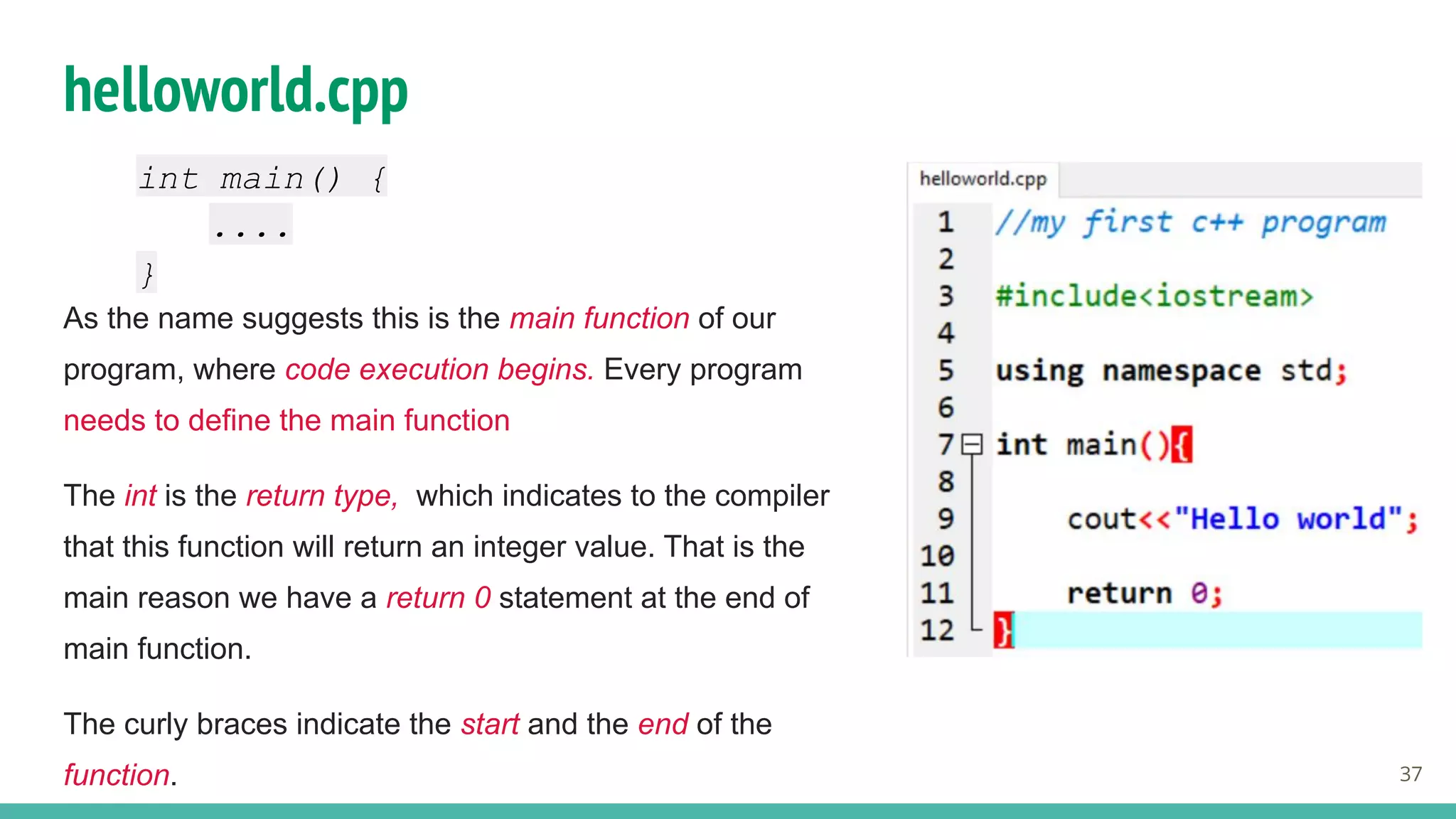 helloworld.cpp

int main() {
....
}

As the name suggests this is the main function of our program, where code execution begins. Every program needs to define the main function

The int is the return type, which indicates to the compiler that this function will return an integer value. That is the main reason we have a return 0 statement at the end of main function.

The curly braces indicate the start and the end of the function.

helloworld.cpp

1 //my first c++ program
2
3 #include<iostream>
4
5 using namespace std;
6
7 int main(){
8
9 cout<<"Hello world";
10
11 return 0;
12 }

37